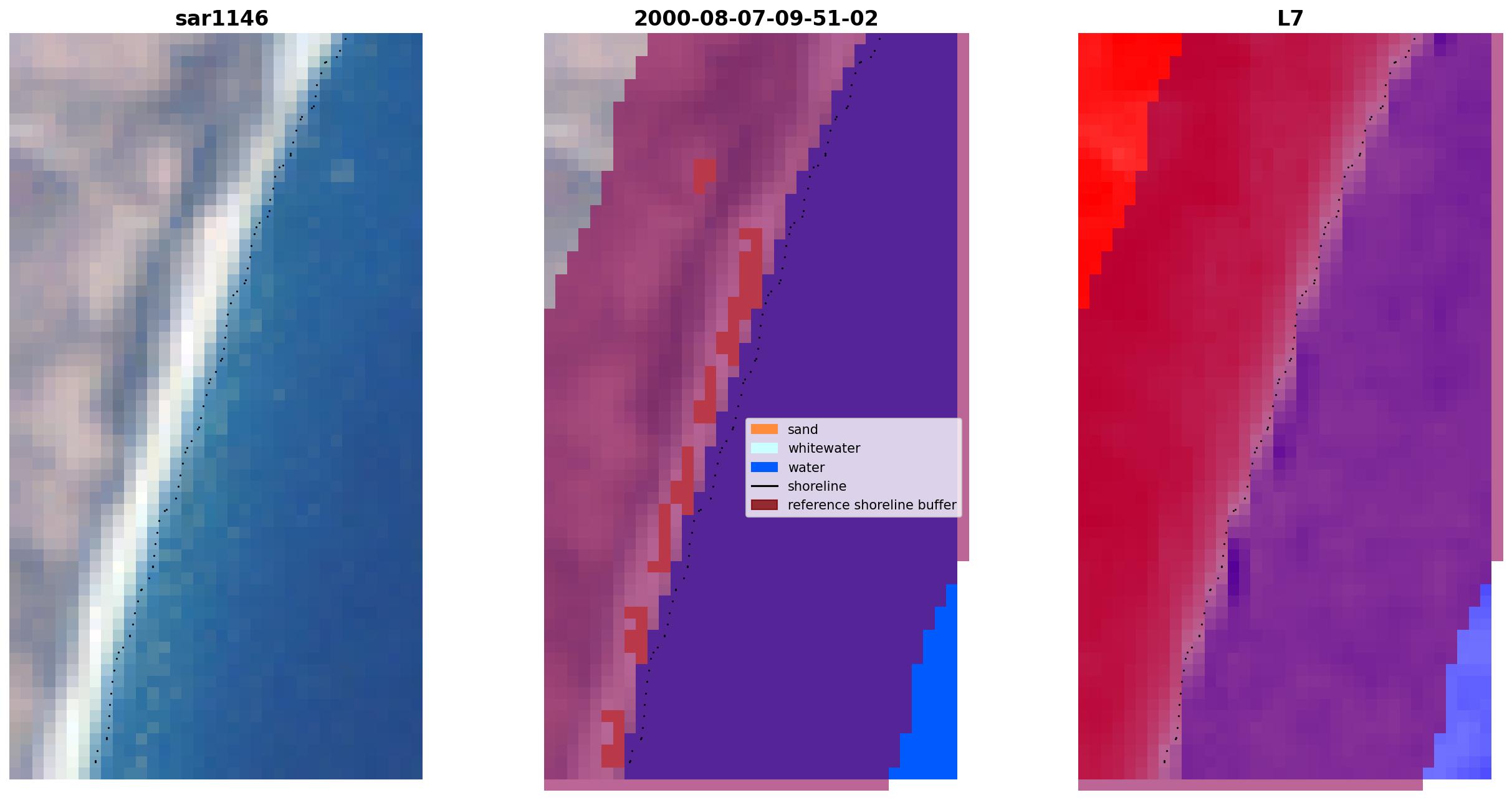 sar1146

2000-08-07-09-51-02

sand
whitewater
water
shoreline
reference shoreline buffer

L7